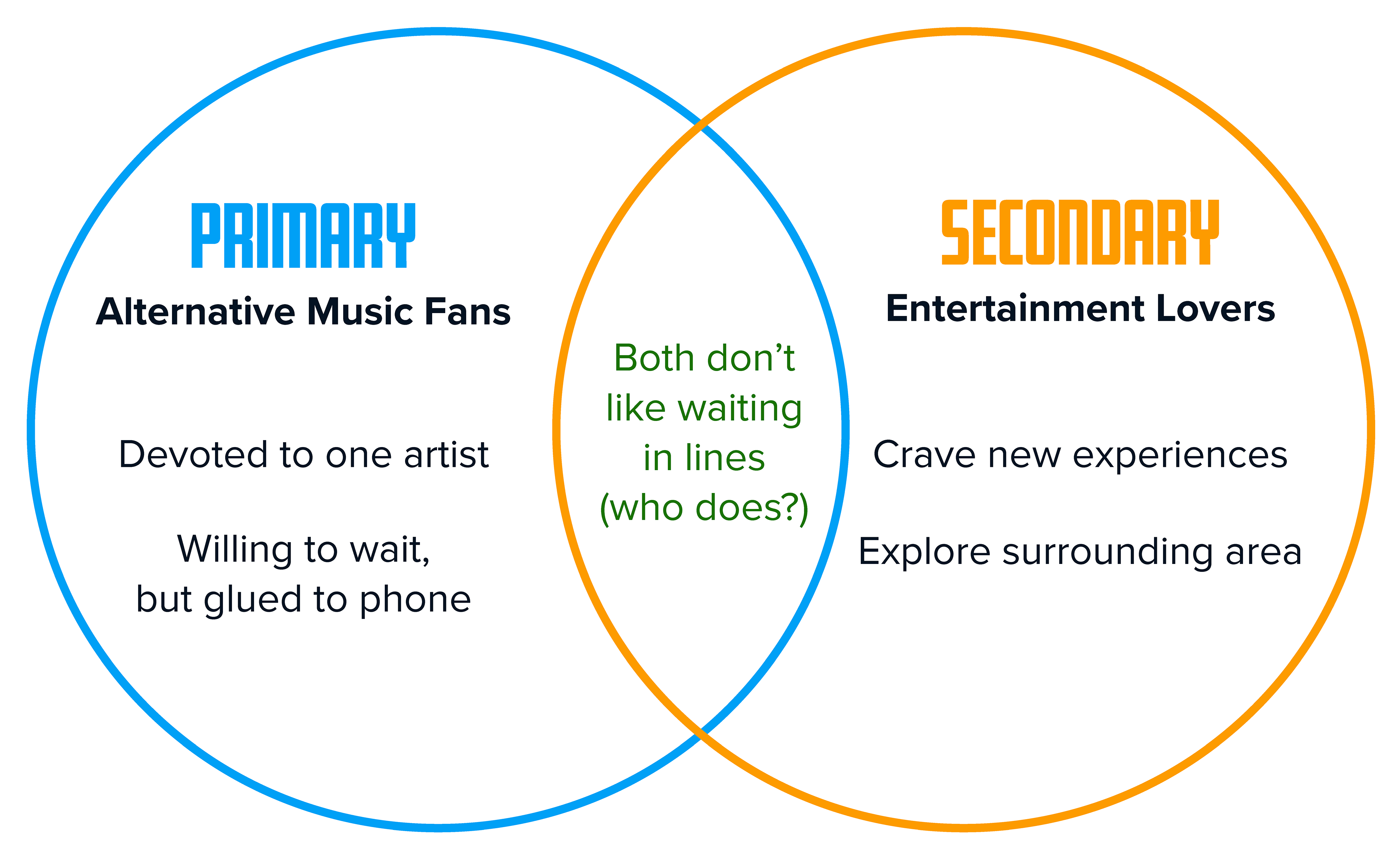 PRIMARY
Alternative Music Fans

Devoted to one artist

Willing to wait, but glued to phone

Both don’t like waiting in lines (who does?)

SECONDARY
Entertainment Lovers

Crave new experiences

Explore surrounding area